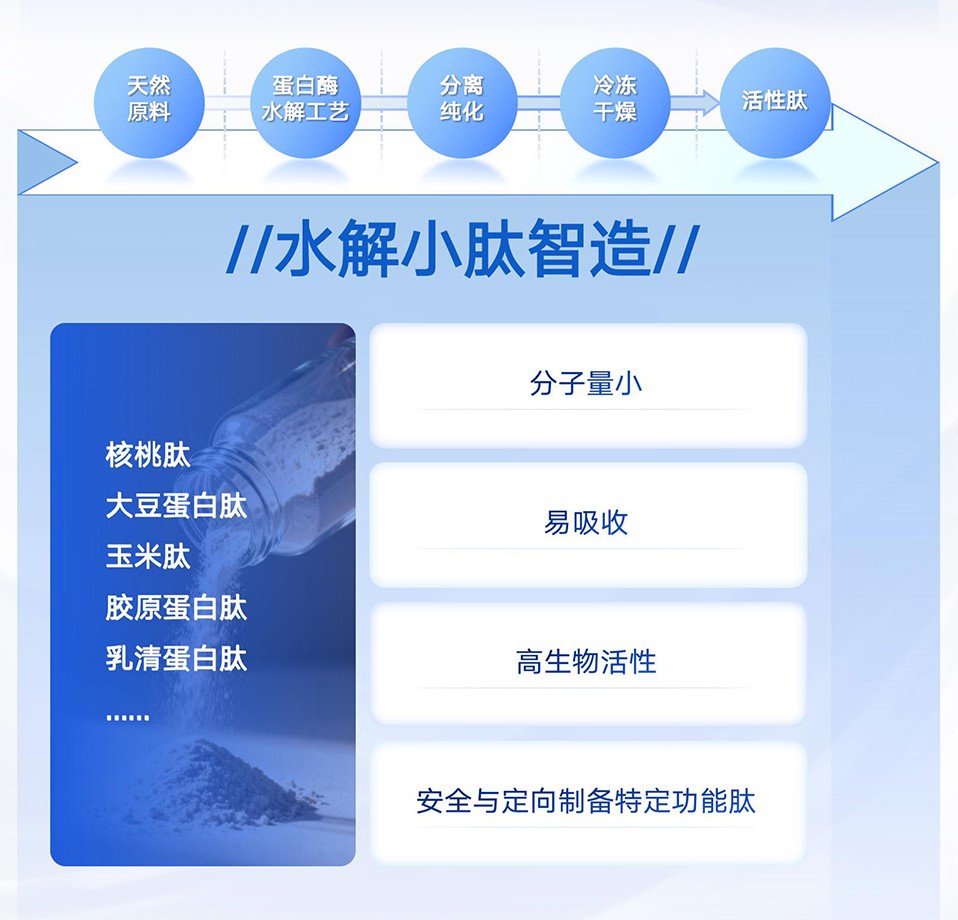 天然原料

蛋白酶水解工艺

分离纯化

冷冻干燥

活性肽

//水解小肽智造//

核桃肽
大豆蛋白肽
玉米肽
胶原蛋白肽
乳清蛋白肽
……

分子量小

易吸收

高生物活性

安全与定向制备特定功能肽